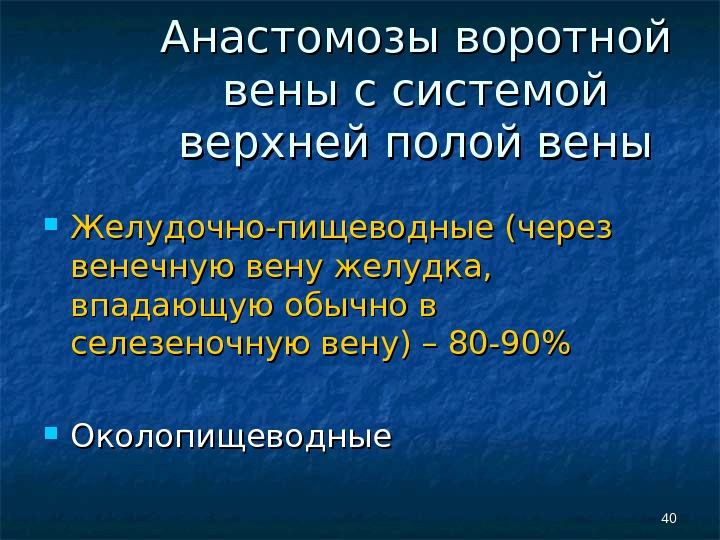 Анастомозы воротной вены с системой верхней полой вены

Желудочно-пищеводные (через венечную вену желудка, впадающую обычно в селезеночную вену) – 80-90%

Околопищеводные

40